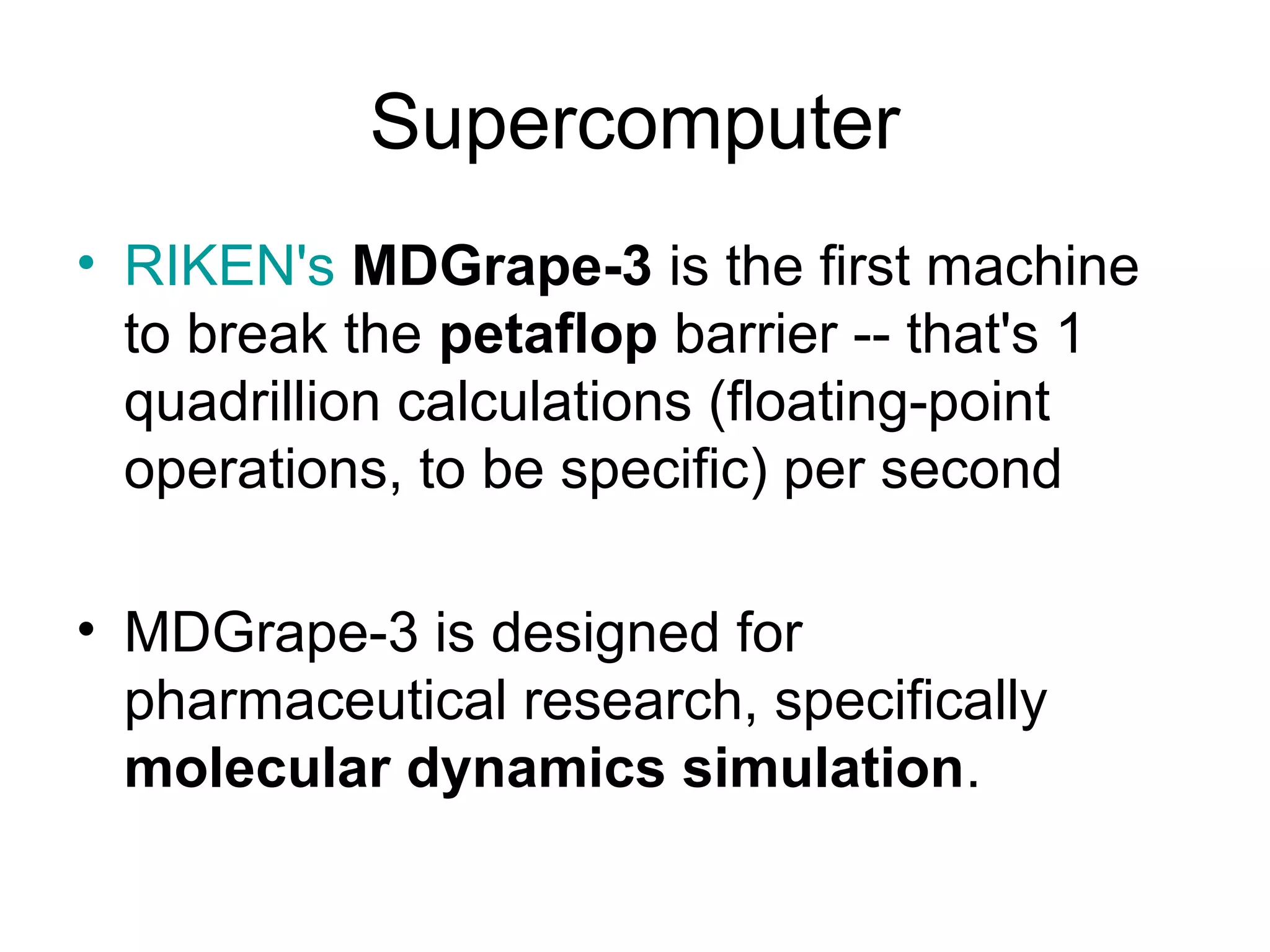 Supercomputer

• RIKEN's MDGrape-3 is the first machine to break the petaflop barrier -- that's 1 quadrillion calculations (floating-point operations, to be specific) per second

• MDGrape-3 is designed for pharmaceutical research, specifically molecular dynamics simulation.